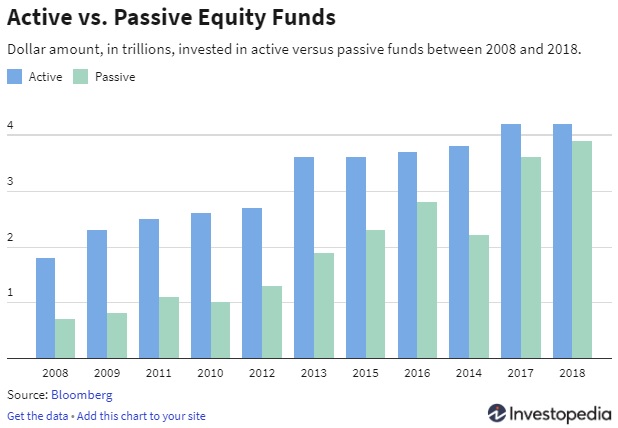 Active vs. Passive Equity Funds

Dollar amount, in trillions, invested in active versus passive funds between 2008 and 2018.

Active Passive

4
3
2
1

2008 2009 2011 2010 2012 2013 2015 2016 2014 2017 2018

Source: Bloomberg

Get the data • Add this chart to your site

Investopedia